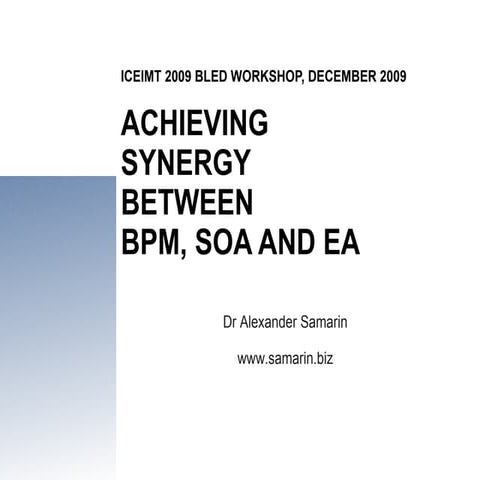 ICEIMT 2009 BLED WORKSHOP, DECEMBER 2009

ACHIEVING SYNERGY BETWEEN BPM, SOA AND EA

Dr Alexander Samarin

www.samarin.biz